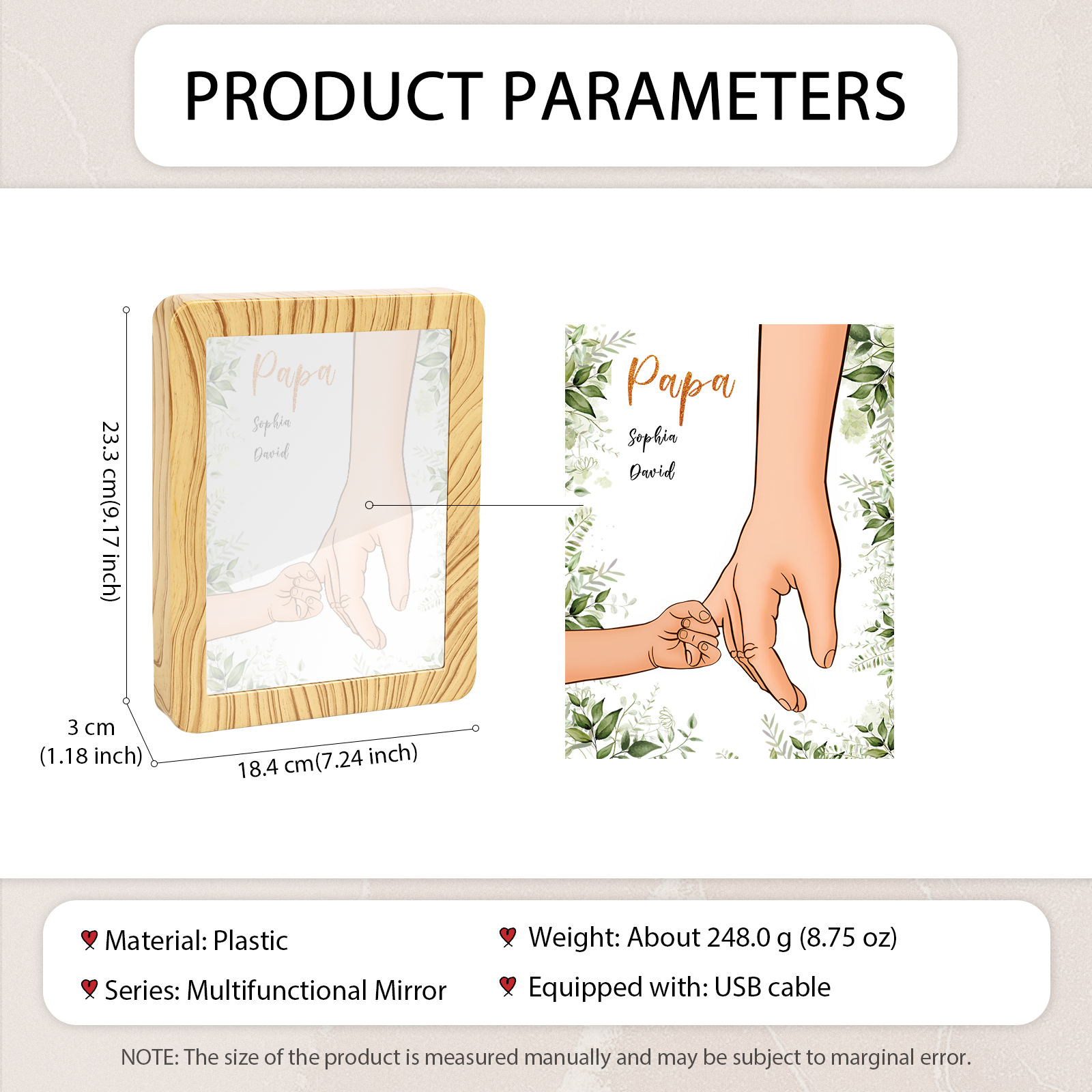 PRODUCT PARAMETERS

23.3 cm(9.17 inch)

Papa
Sophia
David

3 cm
(1.18 inch)

18.4 cm(7.24 inch)

Papa
Sophia
David

Material: Plastic

Series: Multifunctional Mirror

Weight: About 248.0 g (8.75 oz)

Equipped with: USB cable

NOTE: The size of the product is measured manually and may be subject to marginal error.